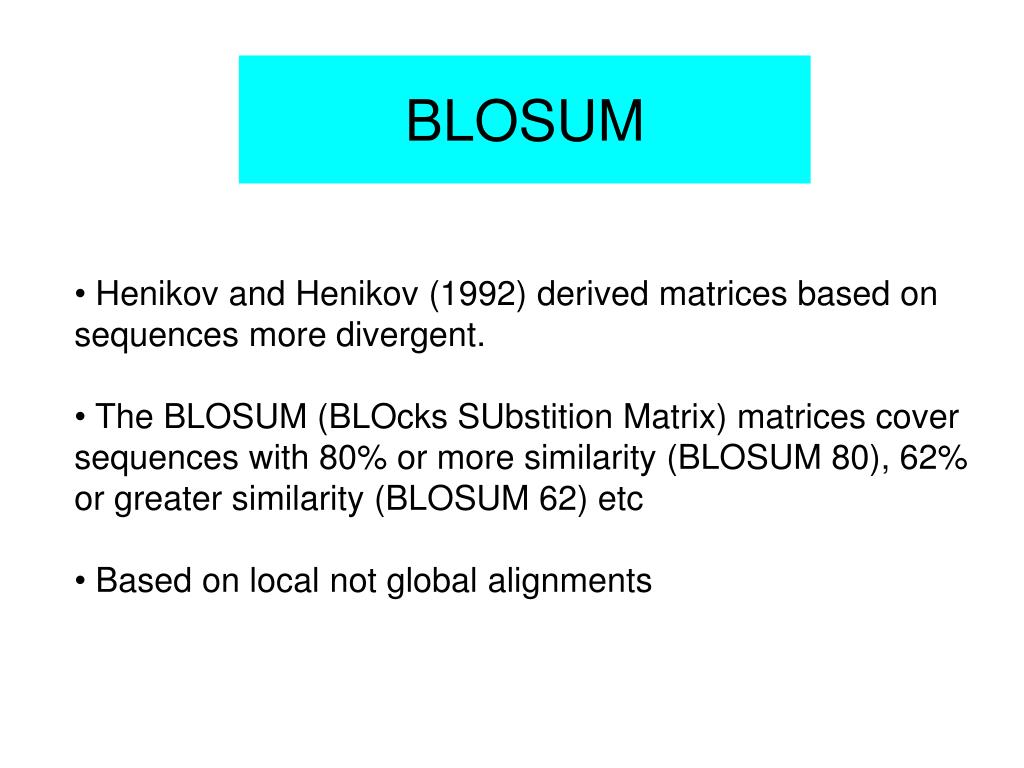 BLOSUM

• Henikov and Henikov (1992) derived matrices based on sequences more divergent.

• The BLOSUM (BLOcks SUbstition Matrix) matrices cover sequences with 80% or more similarity (BLOSUM 80), 62% or greater similarity (BLOSUM 62) etc

• Based on local not global alignments